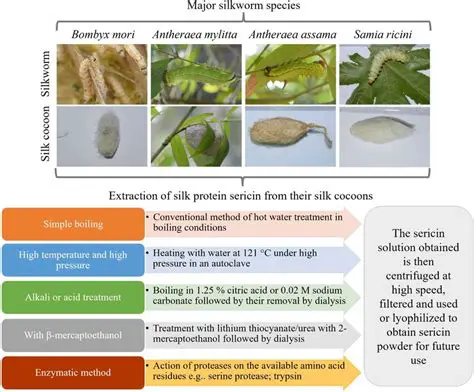 Major silkworm species

Bombyx mori

Antheraea mylitta

Antheraea assama

Samia ricini

Silkworm

Silk cocoon

Extraction of silk protein sericin from their silk cocoons

Simple boiling

• Conventional method of hot water treatment in boiling conditions

High temperature and high pressure

• Heating with water at 121 °C under high pressure in an autoclave

Alkali or acid treatment

• Boiling in 1.25 % citric acid or 0.02 M sodium carbonate followed by their removal by dialysis

With β-mercaptoethanol

• Treatment with lithium thiocyanate/urea with 2-mercaptoethanol followed by dialysis

Enzymatic method

• Action of proteases on the available amino acid residues e.g.. serine protease; trypsin

The sericin solution obtained is then centrifuged at high speed, filtered and used or lyophilized to obtain sericin powder for future use